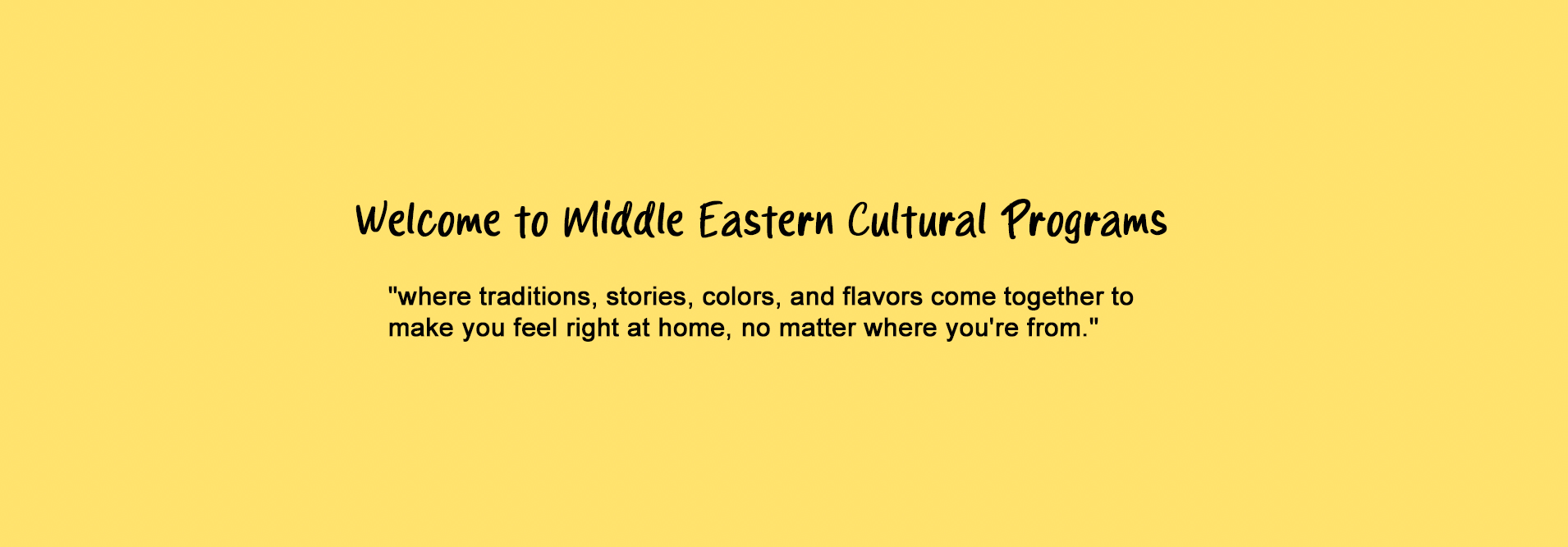 Welcome to Middle Eastern Cultural Programs

"where traditions, stories, colors, and flavors come together to make you feel right at home, no matter where you're from."